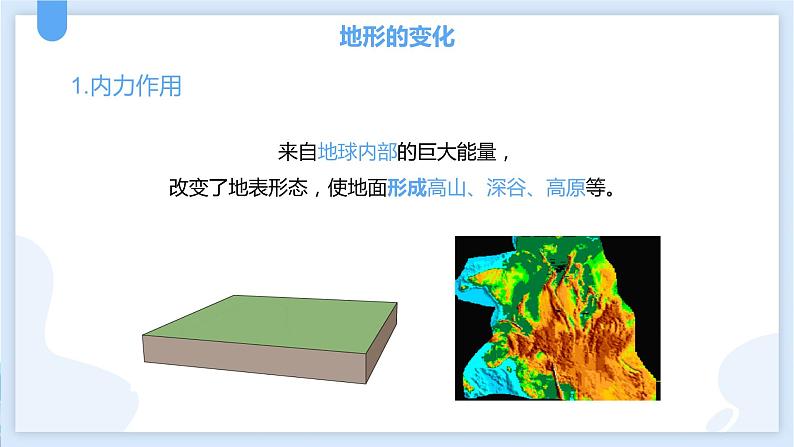 地形的变化

1.内力作用

来自地球内部的巨大能量，

改变了地表形态，使地面形成高山、深谷、高原等。